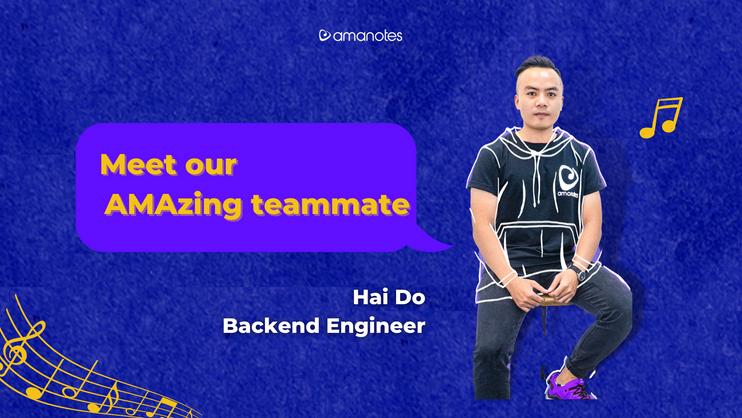 amanotes

Meet our
AMAzing teammate

amanotes

Hai Do
Backend Engineer